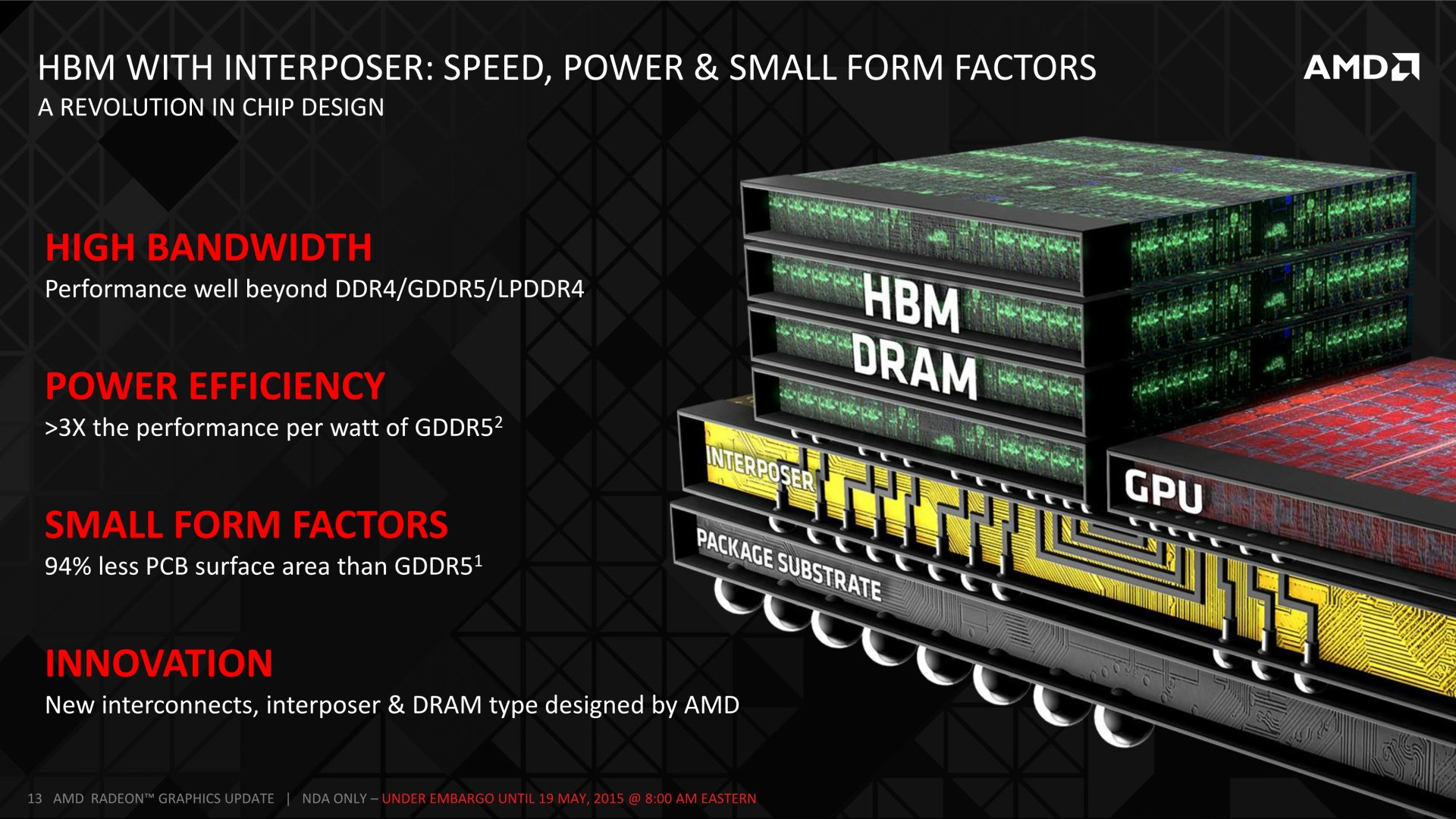 HBM WITH INTERPOSER: SPEED, POWER & SMALL FORM FACTORS
A REVOLUTION IN CHIP DESIGN

AMD

HIGH BANDWIDTH
Performance well beyond DDR4/GDDR5/LPDDR4

POWER EFFICIENCY
>3X the performance per watt of GDDR5$^2$

SMALL FORM FACTORS
94% less PCB surface area than GDDR5$^1$

INNOVATION
New interconnects, interposer & DRAM type designed by AMD

HBM DRAM

INTERPOSER

GPU

PACKAGE SUBSTRATE

13 AMD RADEON™ GRAPHICS UPDATE | NDA ONLY – UNDER EMBARGO UNTIL 19 MAY, 2015 @ 8:00 AM EASTERN